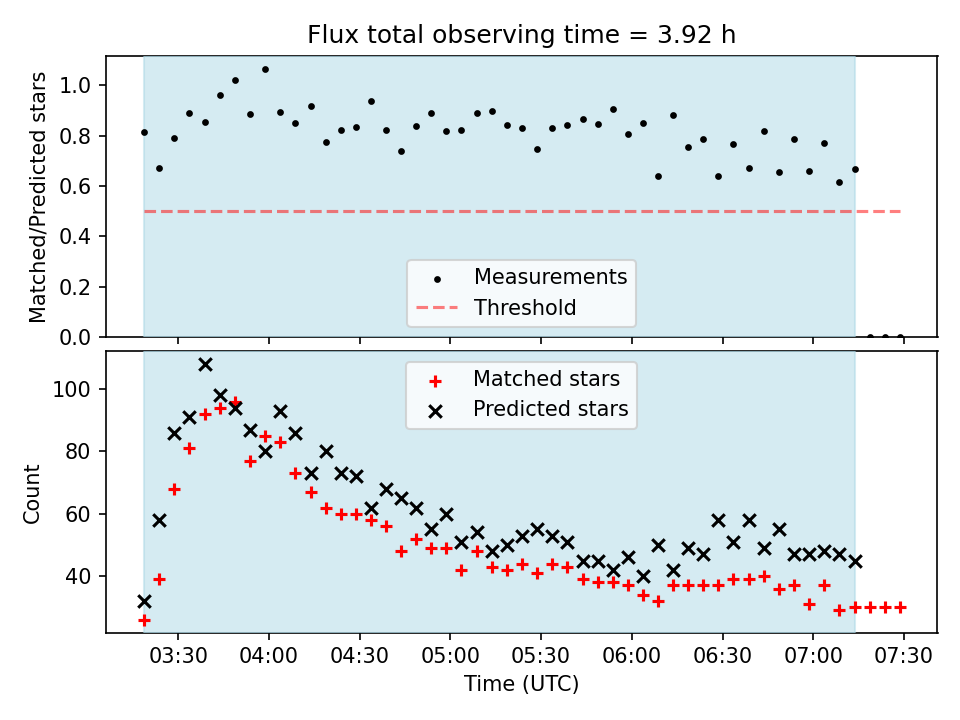 Flux total observing time = 3.92 h

Matched/Predicted stars

1.0
0.8
0.6
0.4
0.2
0.0

Measurements
Threshold

Matched stars
Predicted stars

Count

100
80
60
40

03:30
04:00
04:30
05:00
05:30
06:00
06:30
07:00
07:30

Time (UTC)